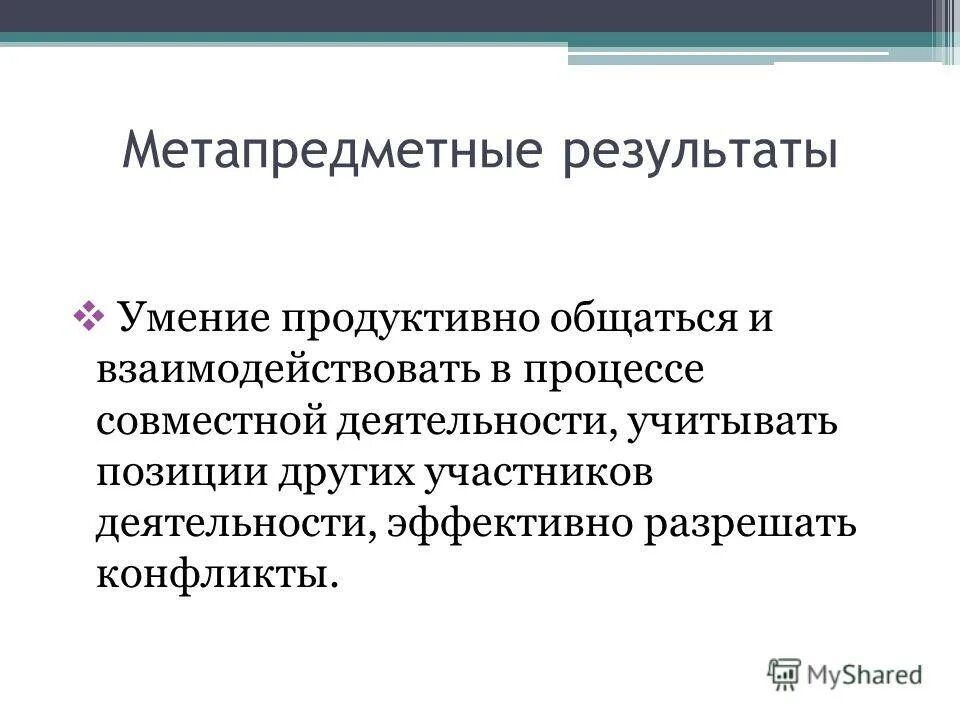 Метапредметные результаты

❖ Умение продуктивно общаться и взаимодействовать в процессе совместной деятельности, учитывать позиции других участников деятельности, эффективно разрешать конфликты.

MyShared